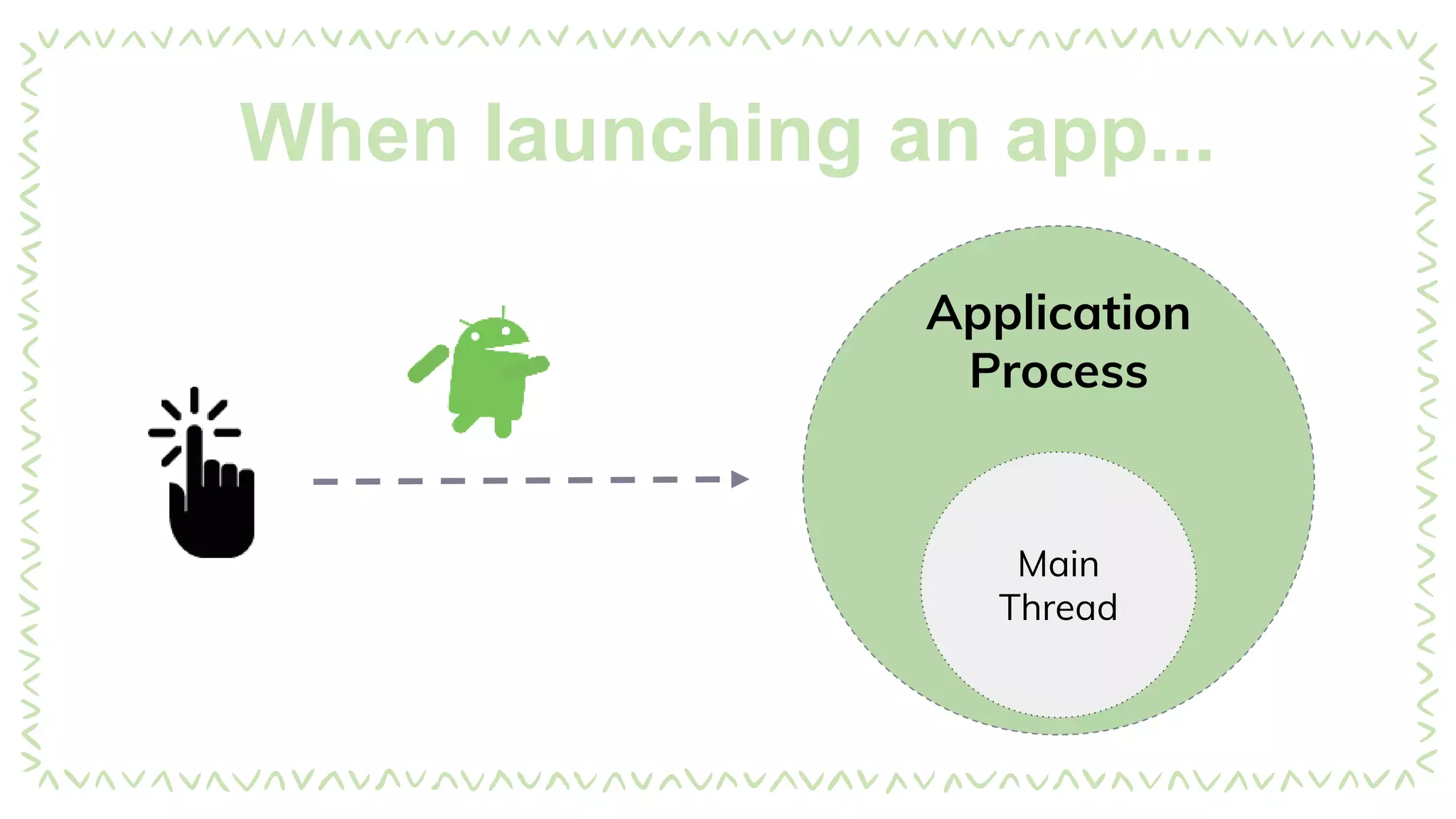 When launching an app...

Application Process

Main Thread